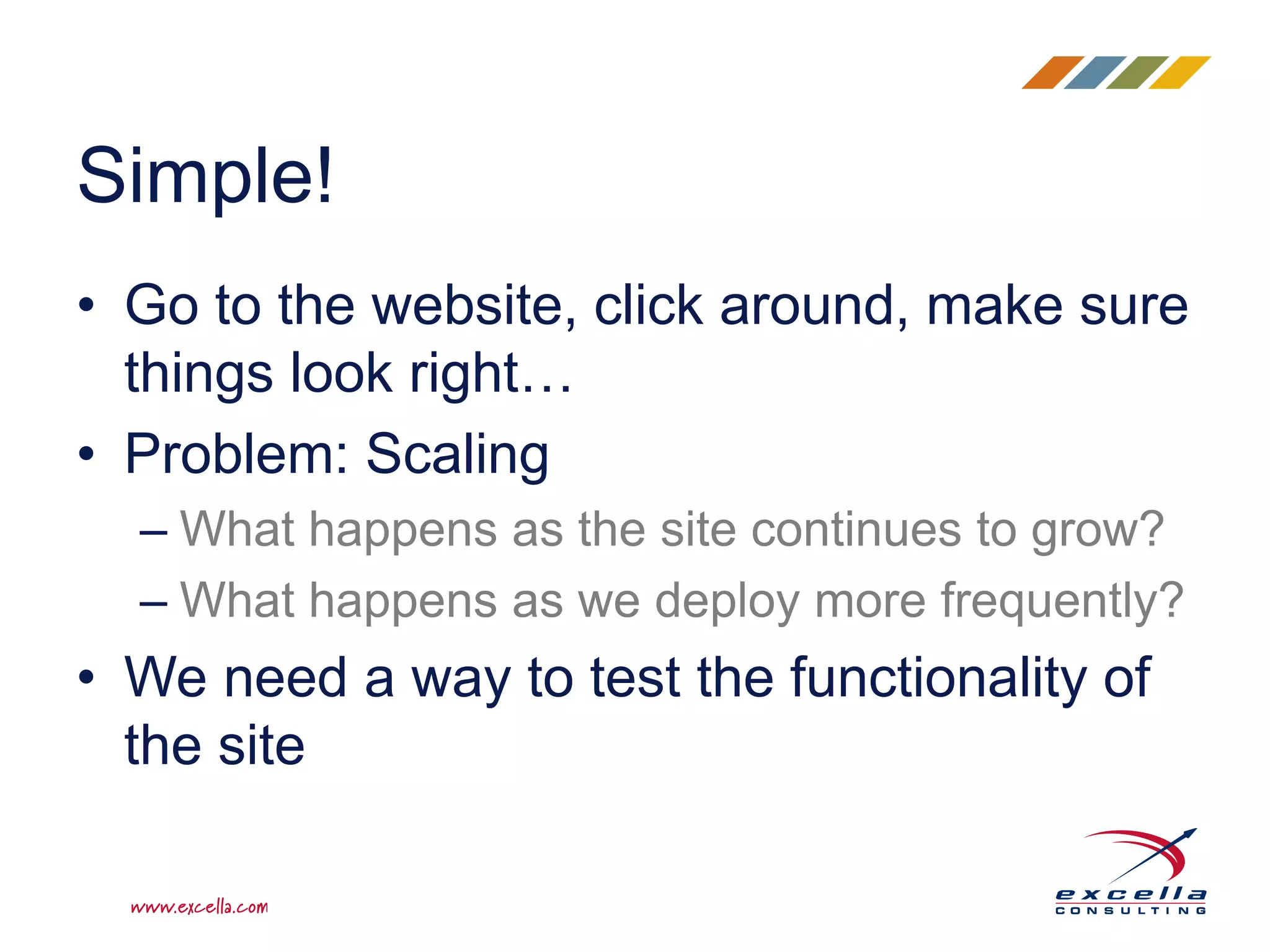 Simple!

• Go to the website, click around, make sure things look right…

• Problem: Scaling

– What happens as the site continues to grow?

– What happens as we deploy more frequently?

• We need a way to test the functionality of the site

www.excella.com

excella
CONSULTING